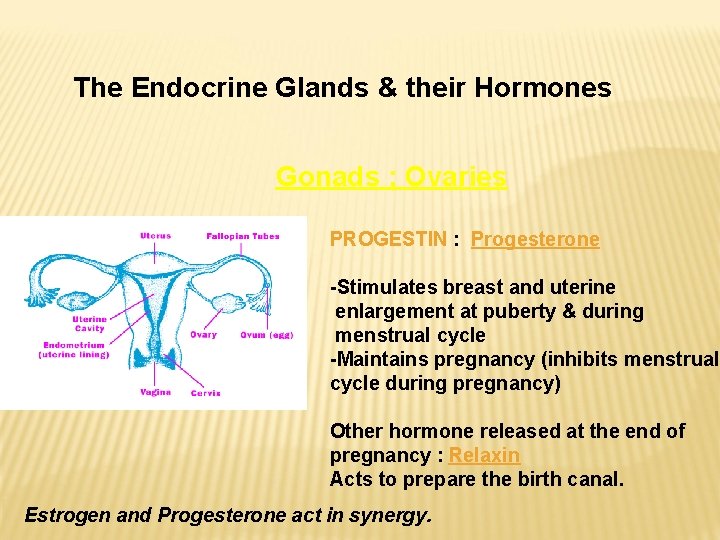 The Endocrine Glands & their Hormones

Gonads : Ovaries

Uterus
Fallopian Tubes
Uterine Cavity
Endometrium (uterine lining)
Ovary
Ovum (egg)
Vagina
Cervix

PROGESTIN : Progesterone

-Stimulates breast and uterine enlargement at puberty & during menstrual cycle
-Maintains pregnancy (inhibits menstrual cycle during pregnancy)

Other hormone released at the end of pregnancy : Relaxin
Acts to prepare the birth canal.

Estrogen and Progesterone act in synergy.